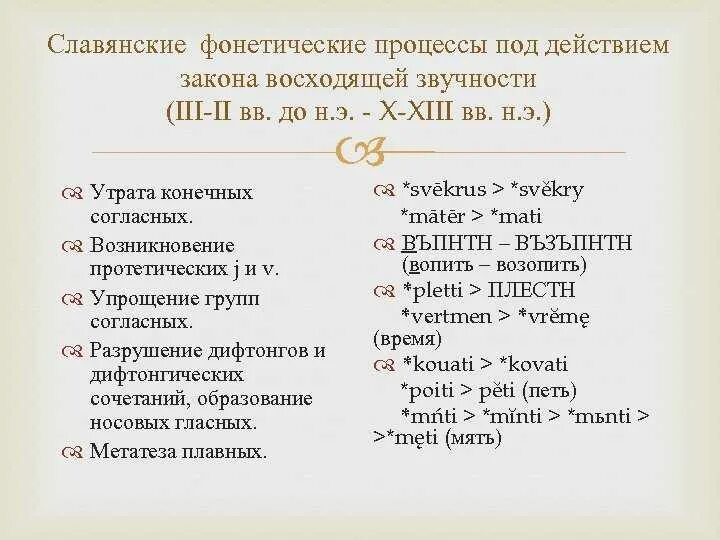 Славянские фонетические процессы под действием закона восходящей звучности
(III-II вв. до н.э. - X-XIII вв. н.э.)

Утрата конечных согласных.

Возникновение протетических j и v.

Упрощение групп согласных.

Разрушение дифтонгов и дифтонгических сочетаний, образование носовых гласных.

Метатеза плавных.

*svēkrus > *svěkry
*mātēr > *mati

ВЪПНТН – ВЪЗЪПНТН (вопить – возопить)

*pletti > ПЛЕСТН
*vertmen > *vrěmę (время)

*kouati > *kovati
*poiti > pěti (петь)
*mńti > *mĭnti > *mьnti > >*męti (мять)